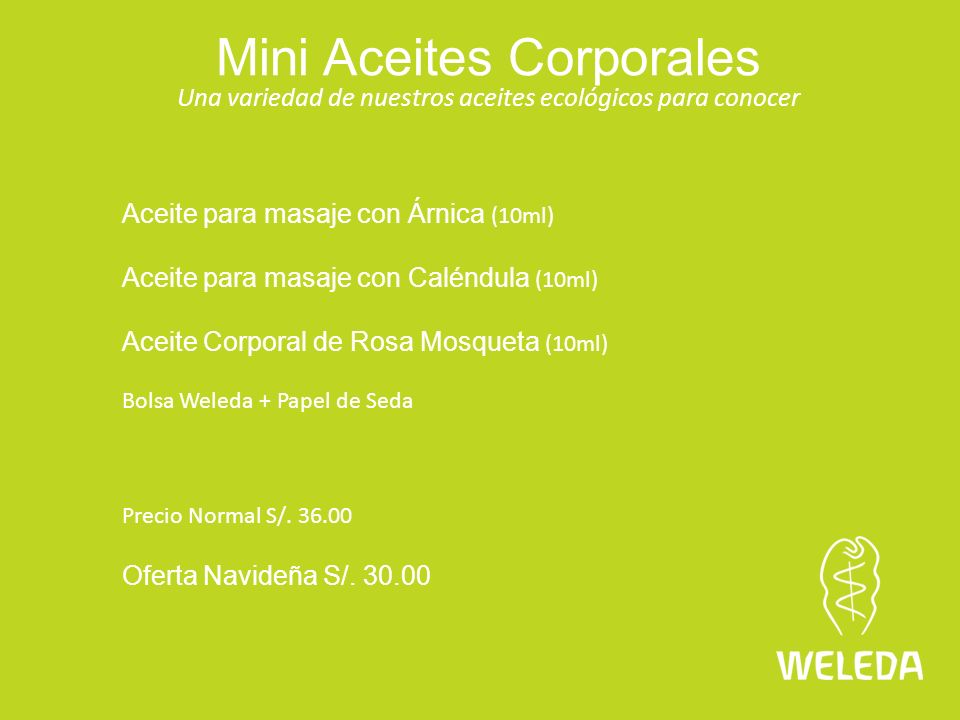 Mini Aceites Corporales
Una variedad de nuestros aceites ecológicos para conocer

Aceite para masaje con Árnica (10ml)

Aceite para masaje con Caléndula (10ml)

Aceite Corporal de Rosa Mosqueta (10ml)

Bolsa Weleda + Papel de Seda

Precio Normal S/. 36.00

Oferta Navideña S/. 30.00

WELEDA